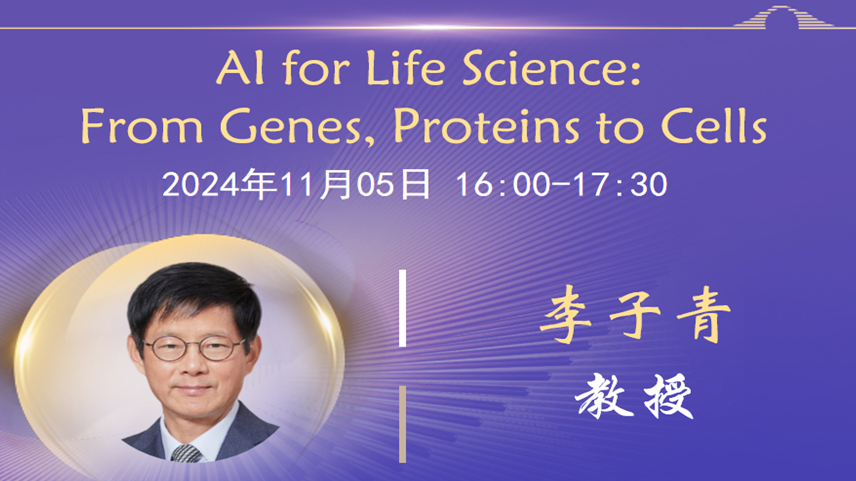 AI for Life Science:
From Genes, Proteins to Cells

2024年11月05日 16:00-17:30

李子青

教授